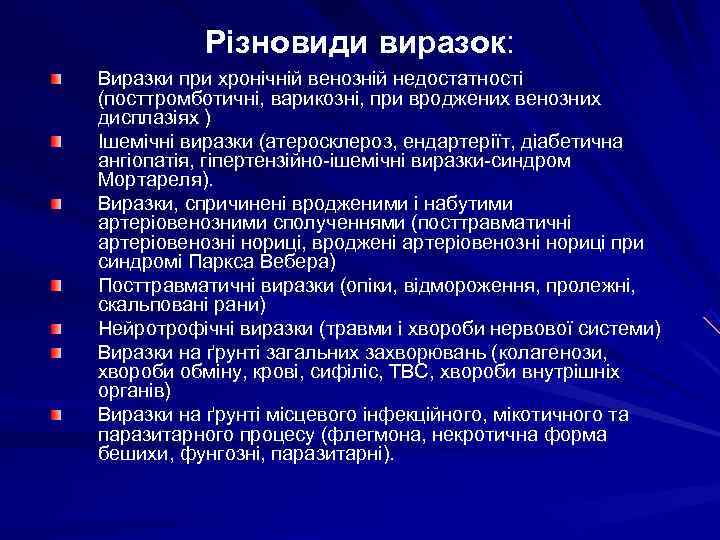 Різновиди виразок:

Виразки при хронічній венозній недостатності (посттромботичні, варикозні, при вроджених венозних дисплазіях )

Ішемічні виразки (атеросклероз, ендартеріїт, діабетична ангіопатія, гіпертензійно-ішемічні виразки-синдром Мортареля).

Виразки, спричинені вродженими і набутими артеріовенозними сполученнями (посттравматичні артеріовенозні нориці, вроджені артеріовенозні нориці при синдромі Паркса Вебера)

Посттравматичні виразки (опіки, відмороження, пролежні, скальповані рани)

Нейротрофічні виразки (травми і хвороби нервової системи)

Виразки на ґрунті загальних захворювань (колагенози, хвороби обміну, крові, сифіліс, ТВС, хвороби внутрішніх органів)

Виразки на ґрунті місцевого інфекційного, мікотичного та паразитарного процесу (флегмона, некротична форма бешихи, фунгозні, паразитарні).